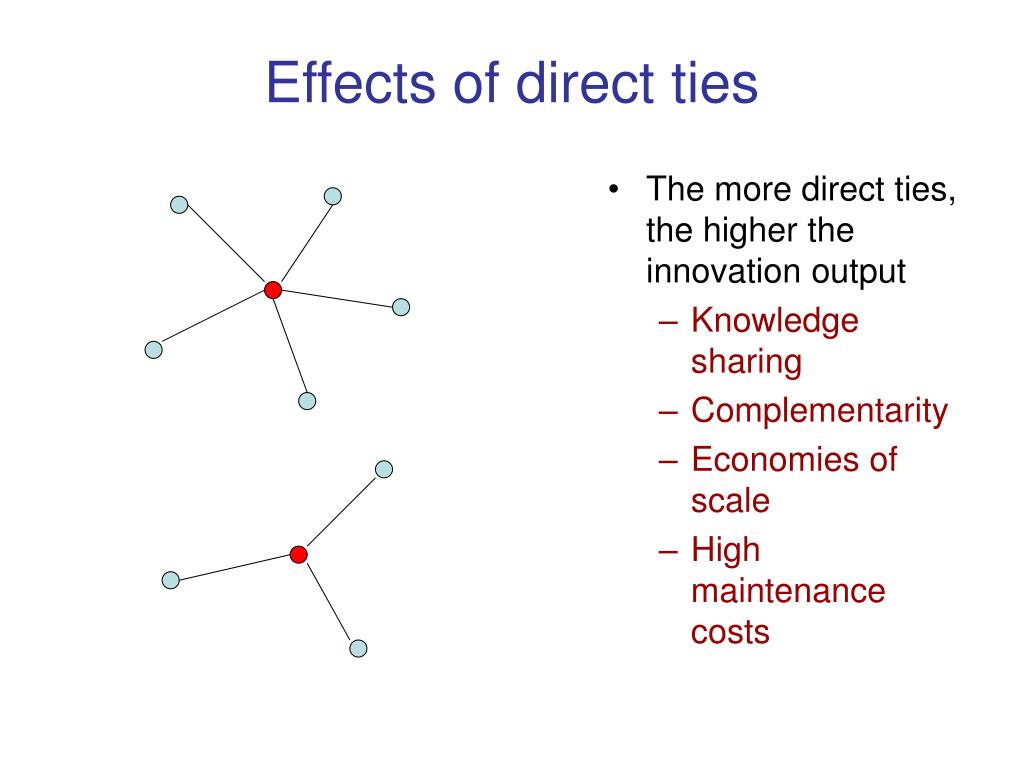 Effects of direct ties

• The more direct ties, the higher the innovation output
– Knowledge sharing
– Complementarity
– Economies of scale
– High maintenance costs